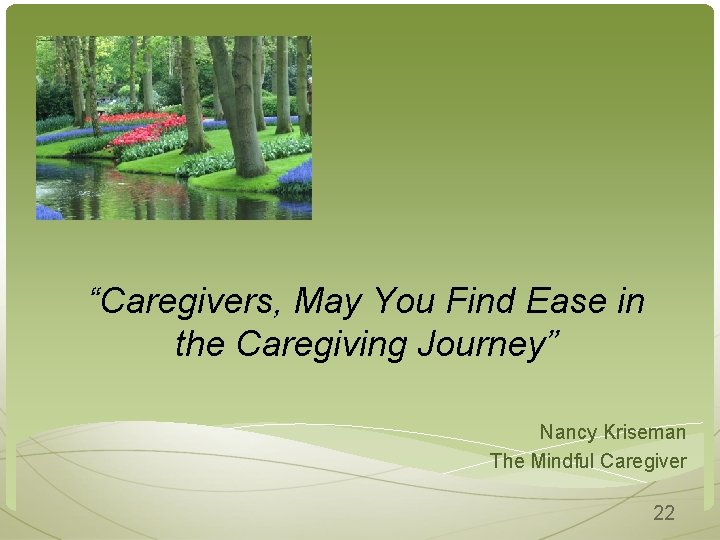 “Caregivers, May You Find Ease in the Caregiving Journey”

Nancy Kriseman
The Mindful Caregiver

22